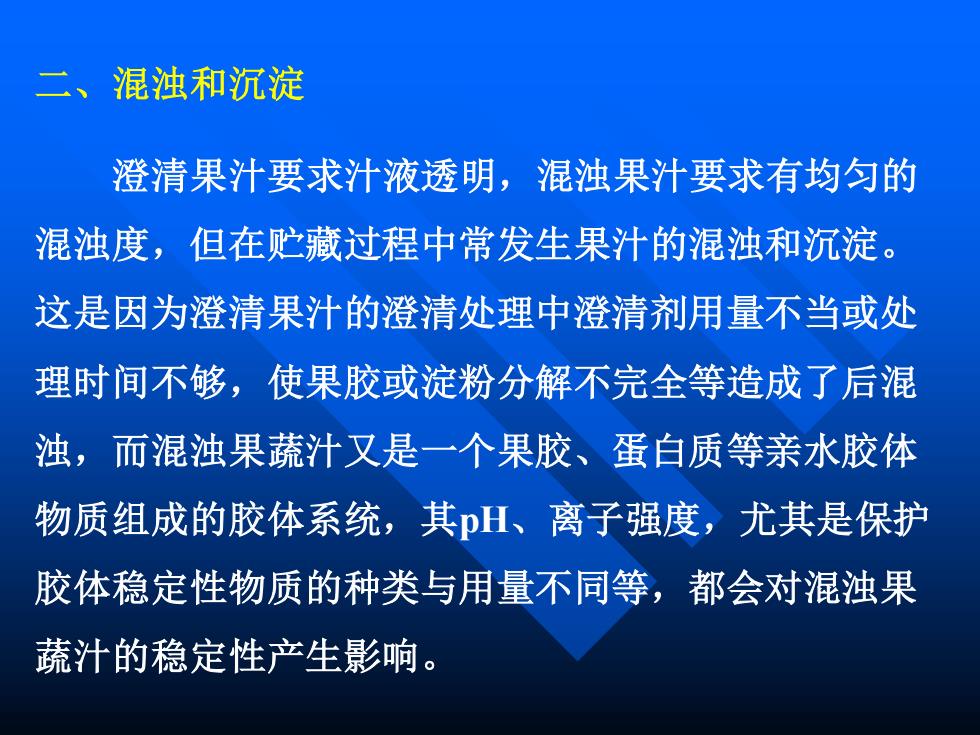 二、混浊和沉淀

澄清果汁要求汁液透明，混浊果汁要求有均匀的混浊度，但在贮藏过程中常发生果汁的混浊和沉淀。这是因为澄清果汁的澄清处理中澄清剂用量不当或处理时间不够，使果胶或淀粉分解不完全等造成了后混浊，而混浊果蔬汁又是一个果胶、蛋白质等亲水胶体物质组成的胶体系统，其pH、离子强度，尤其是保护胶体稳定性物质的种类与用量不同等，都会对混浊果蔬汁的稳定性产生影响。